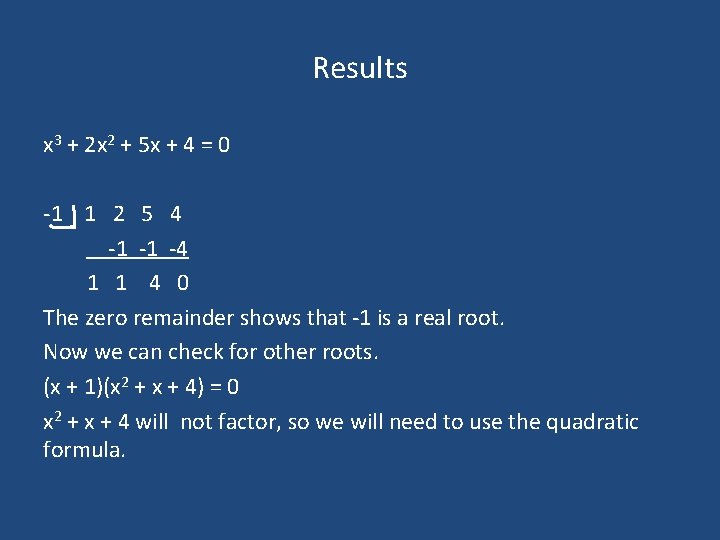 Results

$x^3 + 2x^2 + 5x + 4 = 0$

-1 | 1 2 5 4
-1 -1 -4
1 1 4 0

The zero remainder shows that -1 is a real root.

Now we can check for other roots.

$(x + 1)(x^2 + x + 4) = 0$

$x^2 + x + 4$ will not factor, so we will need to use the quadratic formula.